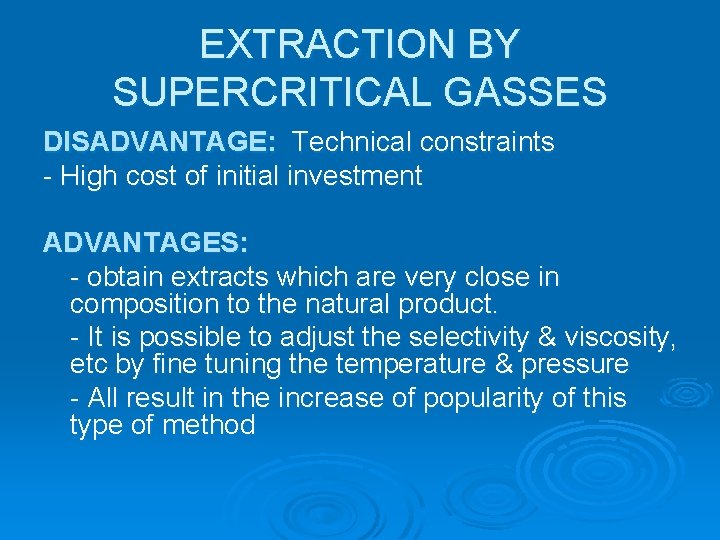 EXTRACTION BY SUPERCRITICAL GASSES

DISADVANTAGE: Technical constraints
- High cost of initial investment

ADVANTAGES:
- obtain extracts which are very close in composition to the natural product.
- It is possible to adjust the selectivity & viscosity, etc by fine tuning the temperature & pressure
- All result in the increase of popularity of this type of method